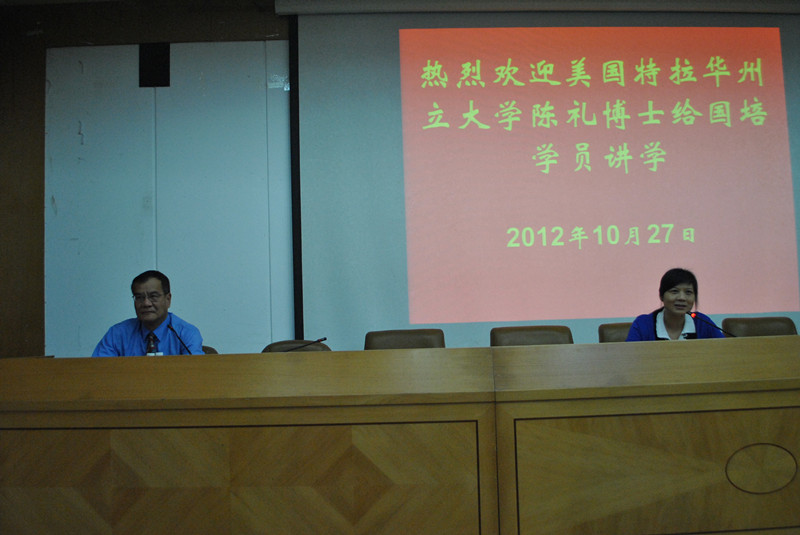 热烈欢迎美国特拉华州立大学陈礼博士给国培学员讲学

2012年10月27日